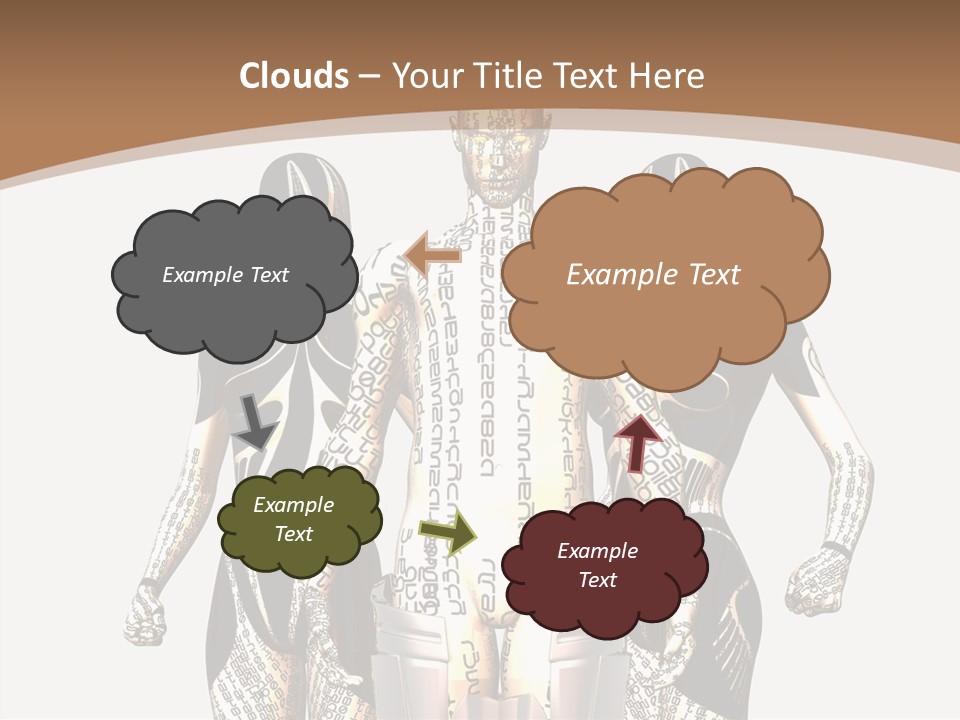 Clouds – Your Title Text Here

Example Text

Example Text

Example Text

Example Text